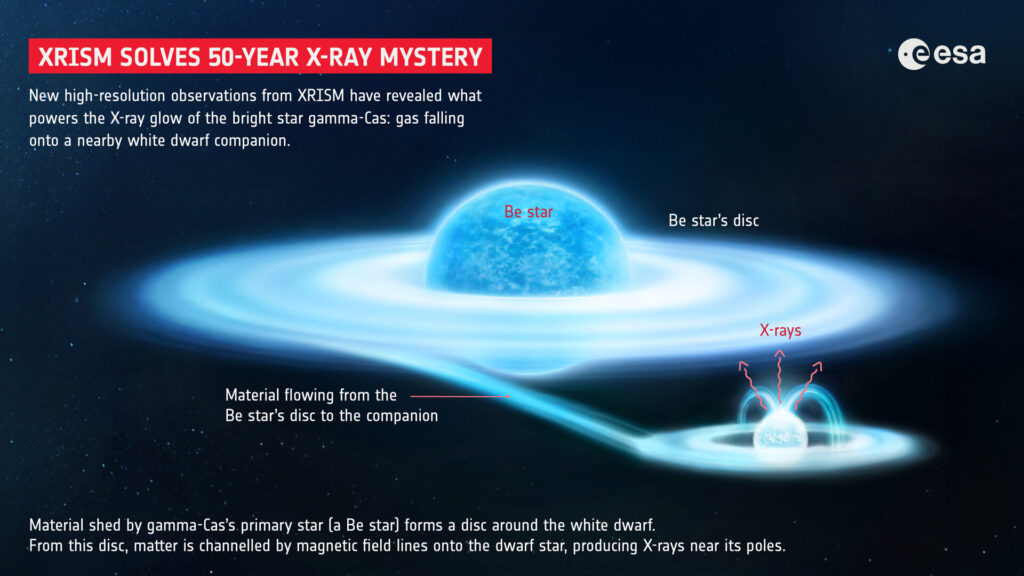 XRISM SOLVES 50-YEAR X-RAY MYSTERY

esa

New high-resolution observations from XRISM have revealed what powers the X-ray glow of the bright star gamma-Cas: gas falling onto a nearby white dwarf companion.

Be star

Be star's disc

X-rays

Material flowing from the Be star's disc to the companion

Material shed by gamma-Cas's primary star (a Be star) forms a disc around the white dwarf.
From this disc, matter is channelled by magnetic field lines onto the dwarf star, producing X-rays near its poles.